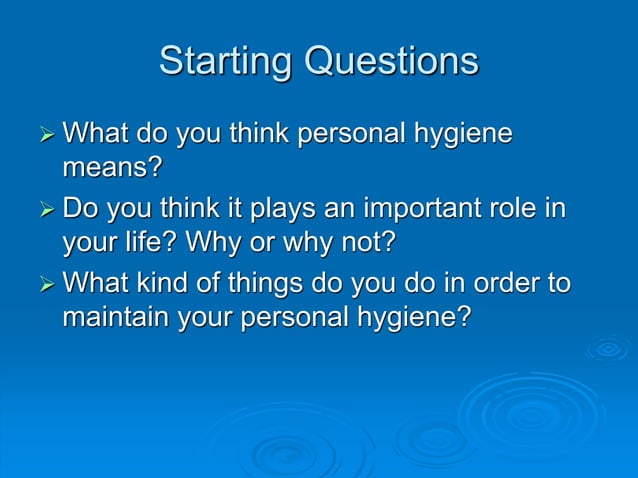 Starting Questions

➢ What do you think personal hygiene means?

➢ Do you think it plays an important role in your life? Why or why not?

➢ What kind of things do you do in order to maintain your personal hygiene?